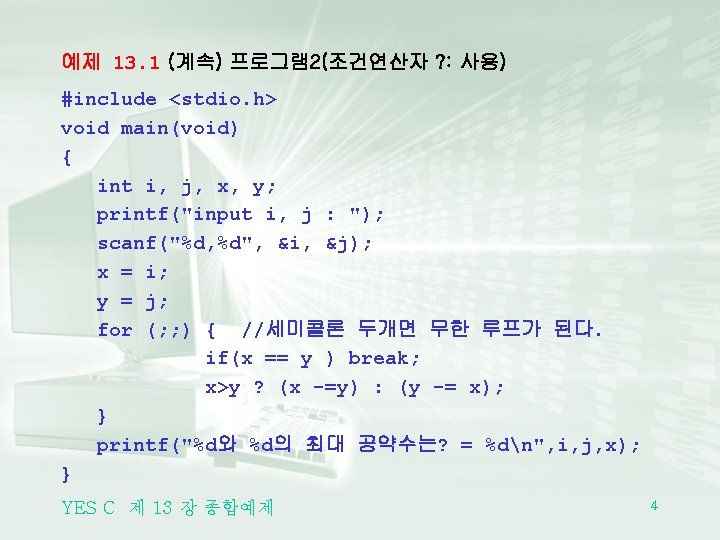 예제 13.1 (계속) 프로그램2(조건연산자 ?: 사용)

#include <stdio.h>
void main(void)
{
int i, j, x, y;
printf("input i, j : ");
scanf("%d,%d", &i, &j);
x = i;
y = j;
for (;;) { //세미콜론 두개면 무한 루프가 된다.
if(x == y ) break;
x>y ? (x -=y) : (y -= x);
}
printf("%d와 %d의 최대 공약수는? = %d\n",i,j,x);
}

YES C 제 13 장 종합예제

4